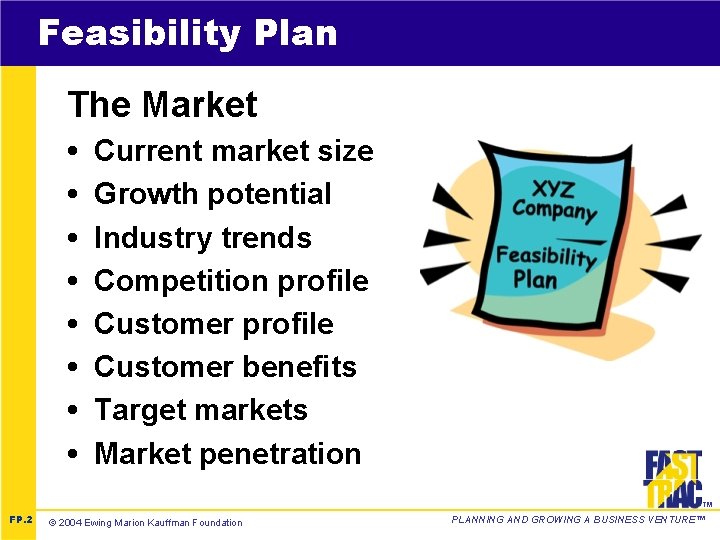 Feasibility Plan

The Market

• Current market size
• Growth potential
• Industry trends
• Competition profile
• Customer profile
• Customer benefits
• Target markets
• Market penetration

XYZ Company

Feasibility Plan

FAST TRAC™

FP.2

© 2004 Ewing Marion Kauffman Foundation

PLANNING AND GROWING A BUSINESS VENTURE™